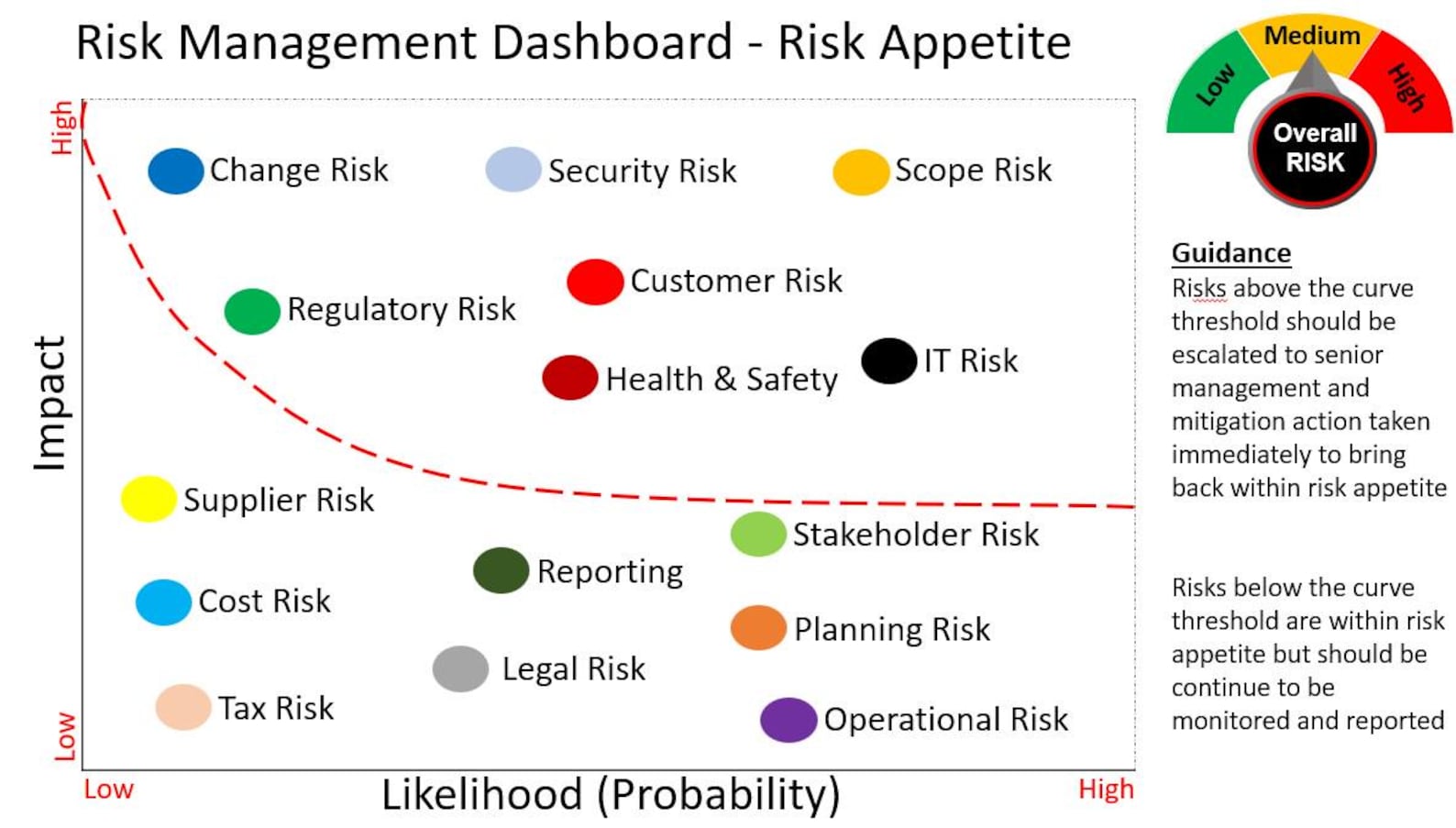 Risk Management Dashboard - Risk Appetite

Low
Medium
High
Overall RISK

High
Impact
Low

Change Risk
Security Risk
Scope Risk
Customer Risk
Regulatory Risk
Health & Safety
IT Risk
Supplier Risk
Stakeholder Risk
Reporting
Cost Risk
Planning Risk
Legal Risk
Tax Risk
Operational Risk

Low
Likelihood (Probability)
High

Guidance
Risks above the curve threshold should be escalated to senior management and mitigation action taken immediately to bring back within risk appetite

Risks below the curve threshold are within risk appetite but should be continue to be monitored and reported